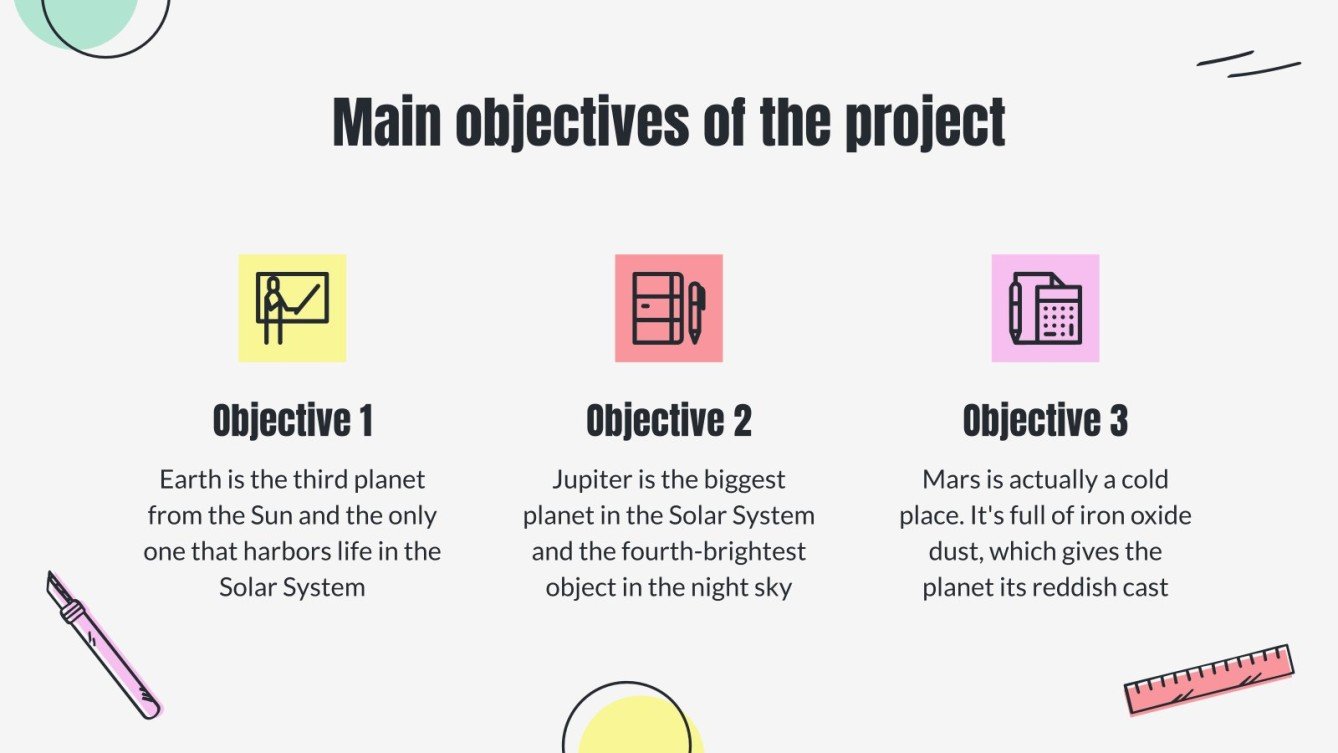 Main objectives of the project

Objective 1

Earth is the third planet from the Sun and the only one that harbors life in the Solar System

Objective 2

Jupiter is the biggest planet in the Solar System and the fourth-brightest object in the night sky

Objective 3

Mars is actually a cold place. It's full of iron oxide dust, which gives the planet its reddish cast